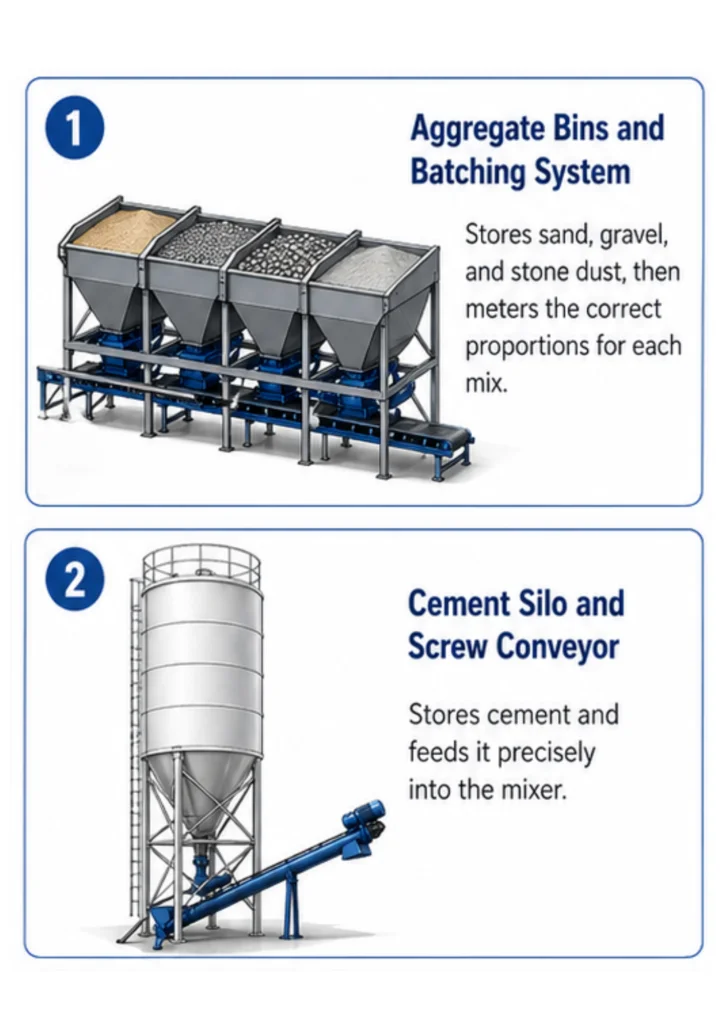 1

Aggregate Bins and Batching System

Stores sand, gravel, and stone dust, then meters the correct proportions for each mix.

2

Cement Silo and Screw Conveyor

Stores cement and feeds it precisely into the mixer.